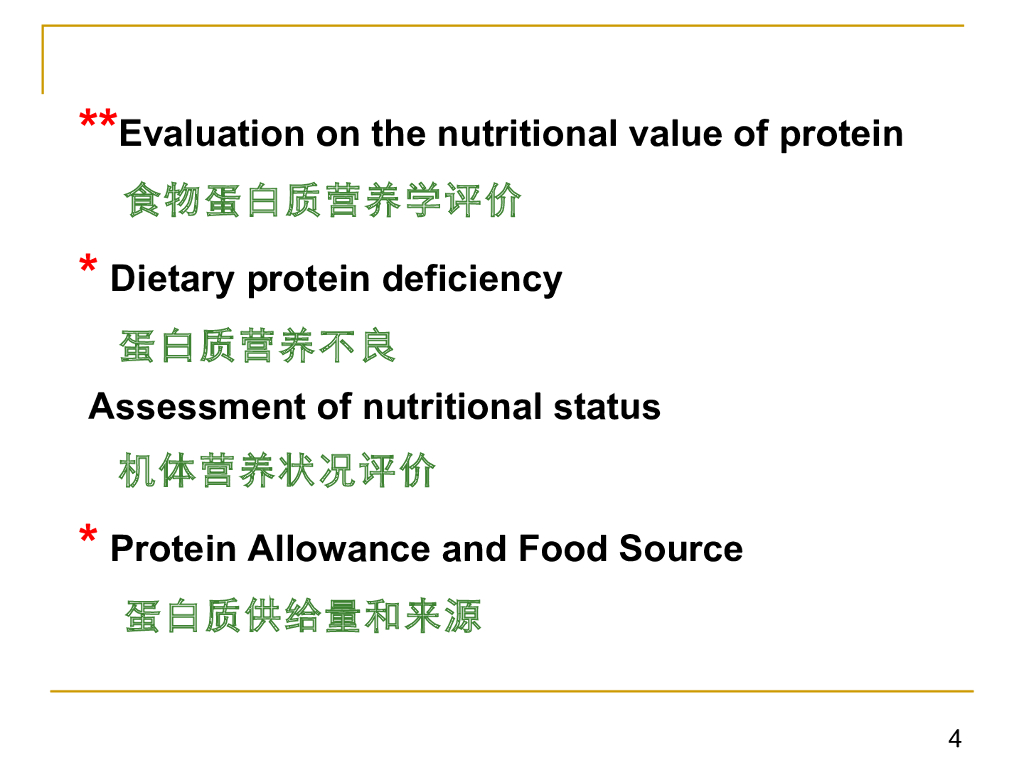 **Evaluation on the nutritional value of protein

食物蛋白质营养学评价

* Dietary protein deficiency

蛋白质营养不良

Assessment of nutritional status

机体营养状况评价

* Protein Allowance and Food Source

蛋白质供给量和来源

4